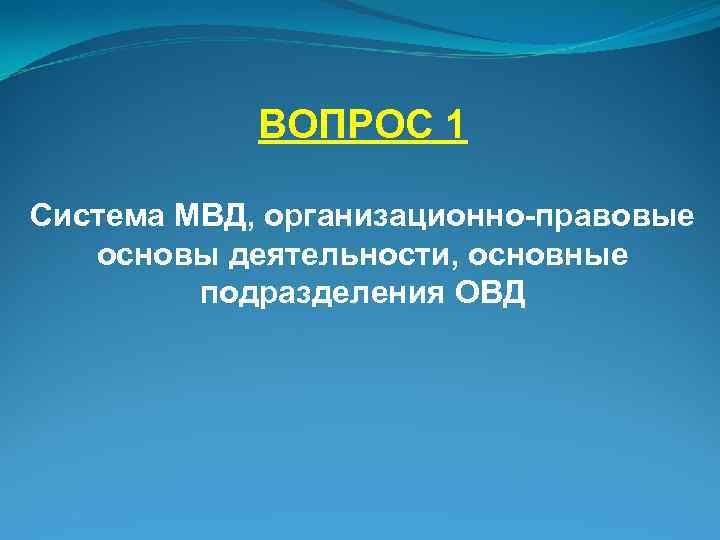 ВОПРОС 1

Система МВД, организационно-правовые основы деятельности, основные подразделения ОВД